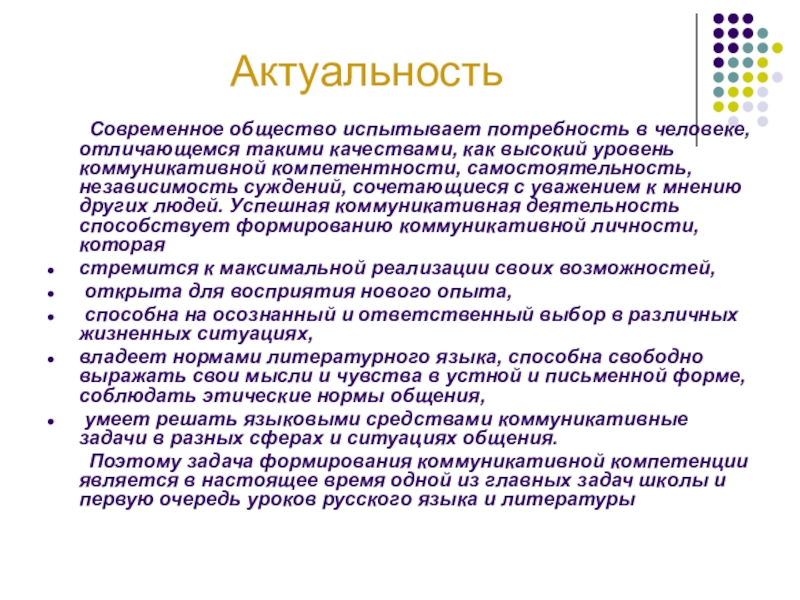 Актуальность

Современное общество испытывает потребность в человеке, отличающемся такими качествами, как высокий уровень коммуникативной компетентности, самостоятельность, независимость суждений, сочетающиеся с уважением к мнению других людей. Успешная коммуникативная деятельность способствует формированию коммуникативной личности, которая

- стремится к максимальной реализации своих возможностей,
- открыта для восприятия нового опыта,
- способна на осознанный и ответственный выбор в различных жизненных ситуациях,
- владеет нормами литературного языка, способна свободно выражать свои мысли и чувства в устной и письменной форме, соблюдать этические нормы общения,
- умеет решать языковыми средствами коммуникативные задачи в разных сферах и ситуациях общения.

Поэтому задача формирования коммуникативной компетенции является в настоящее время одной из главных задач школы и первую очередь уроков русского языка и литературы